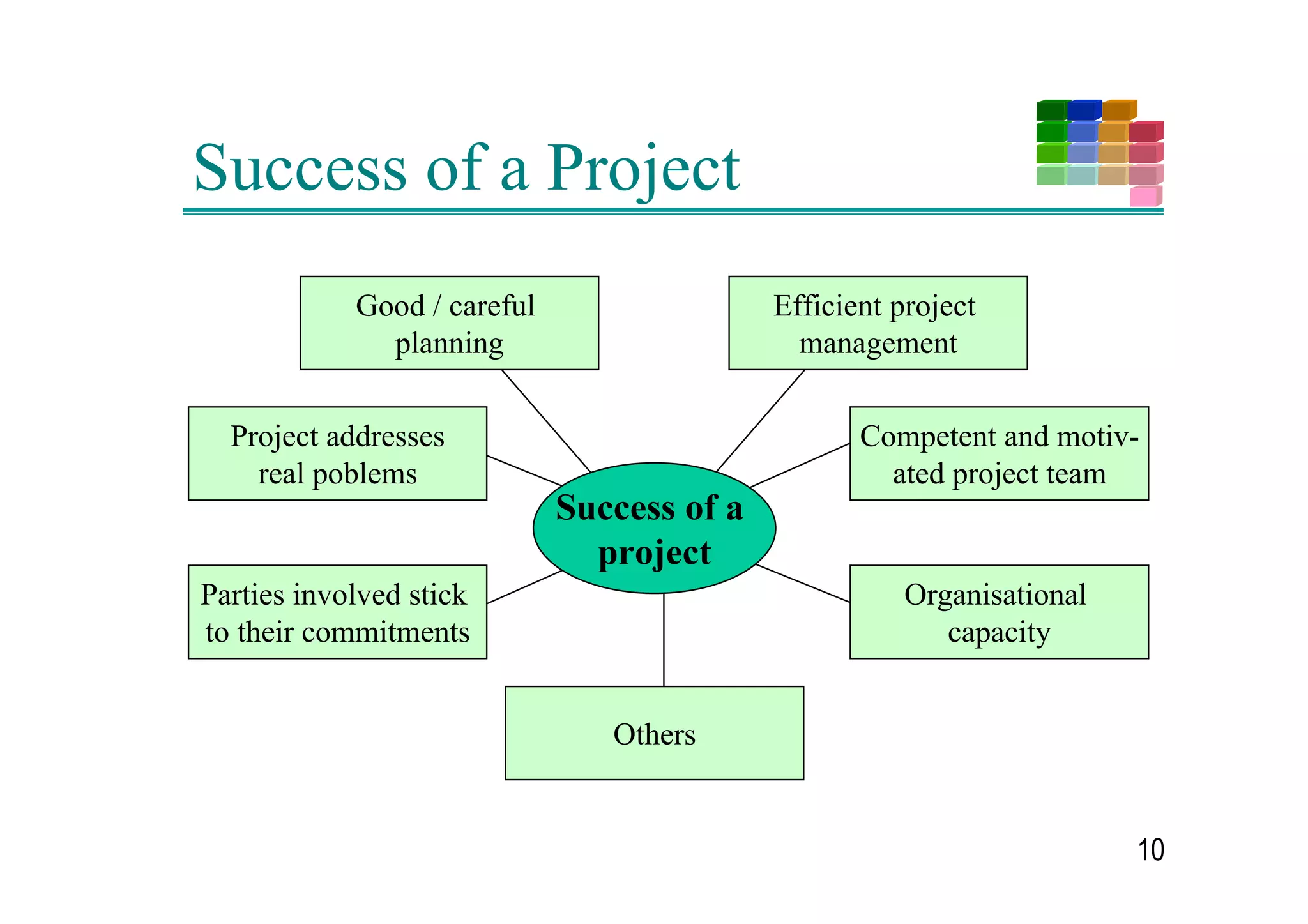 Success of a Project

Good / careful planning

Efficient project management

Project addresses real poblems

Competent and motivated project team

Success of a project

Parties involved stick to their commitments

Organisational capacity

Others

10